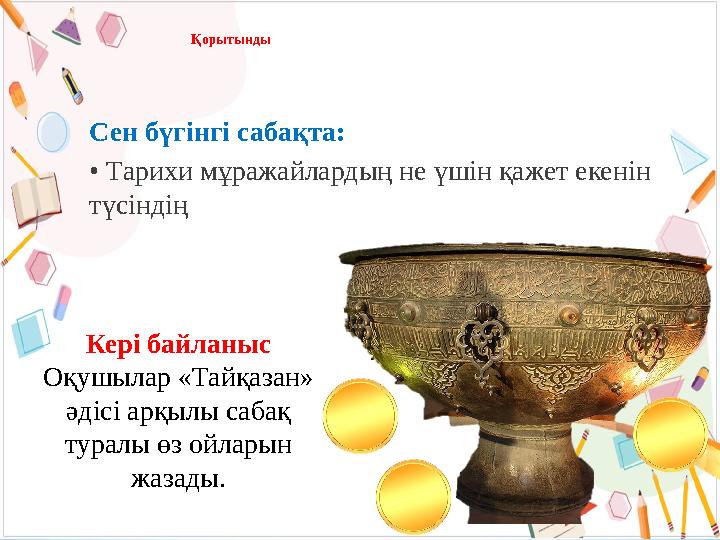 Қорытынды

Сен бүгінгі сабақта:

• Тарихи мұражайлардың не үшін қажет екенін түсіндің

Кері байланыс
Оқушылар «Тайқазан» әдісі арқылы сабақ туралы өз ойларын жазады.